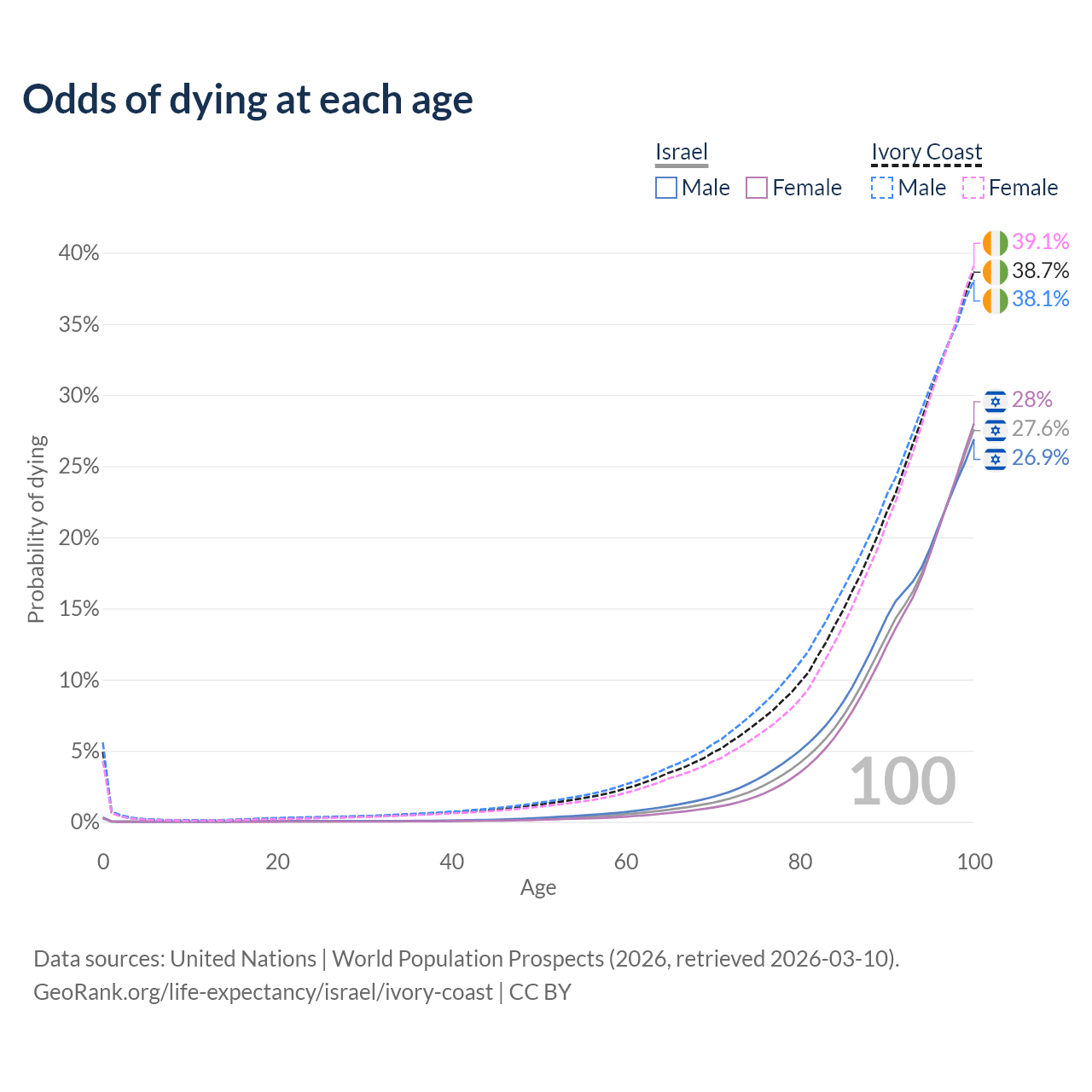 Odds of dying at each age

Israel
Male Female

Ivory Coast
Male Female

Probability of dying

40%
35%
30%
25%
20%
15%
10%
5%
0%

39.1%
38.7%
38.1%
28%
27.6%
26.9%

100

0 20 40 60 80 100
Age

Data sources: United Nations | World Population Prospects (2026, retrieved 2026-03-10).
GeoRank.org/life-expectancy/israel/ivory-coast | CC BY